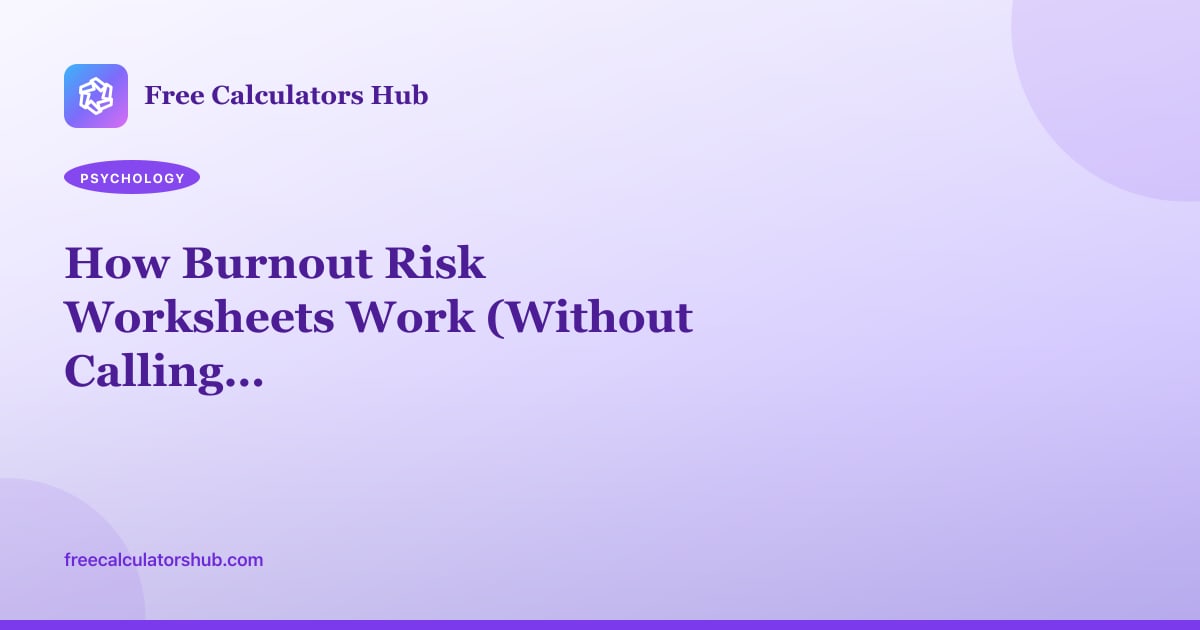 Free Calculators Hub

PSYCHOLOGY

How Burnout Risk Worksheets Work (Without Calling...

freecalculatorshub.com